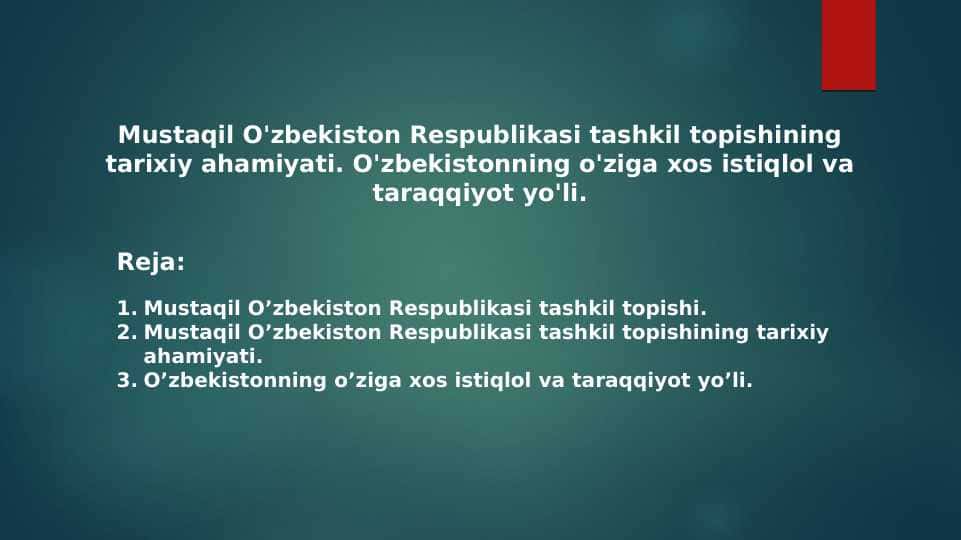 Mustaqil O'zbekiston Respublikasi tashkil topishining tarixiy ahamiyati. O'zbekistonning o'ziga xos istiqlol va taraqqiyot yo'li.

Reja:

1. Mustaqil O’zbekiston Respublikasi tashkil topishi.
2. Mustaqil O’zbekiston Respublikasi tashkil topishining tarixiy ahamiyati.
3. O’zbekistonning o’ziga xos istiqlol va taraqqiyot yo’li.